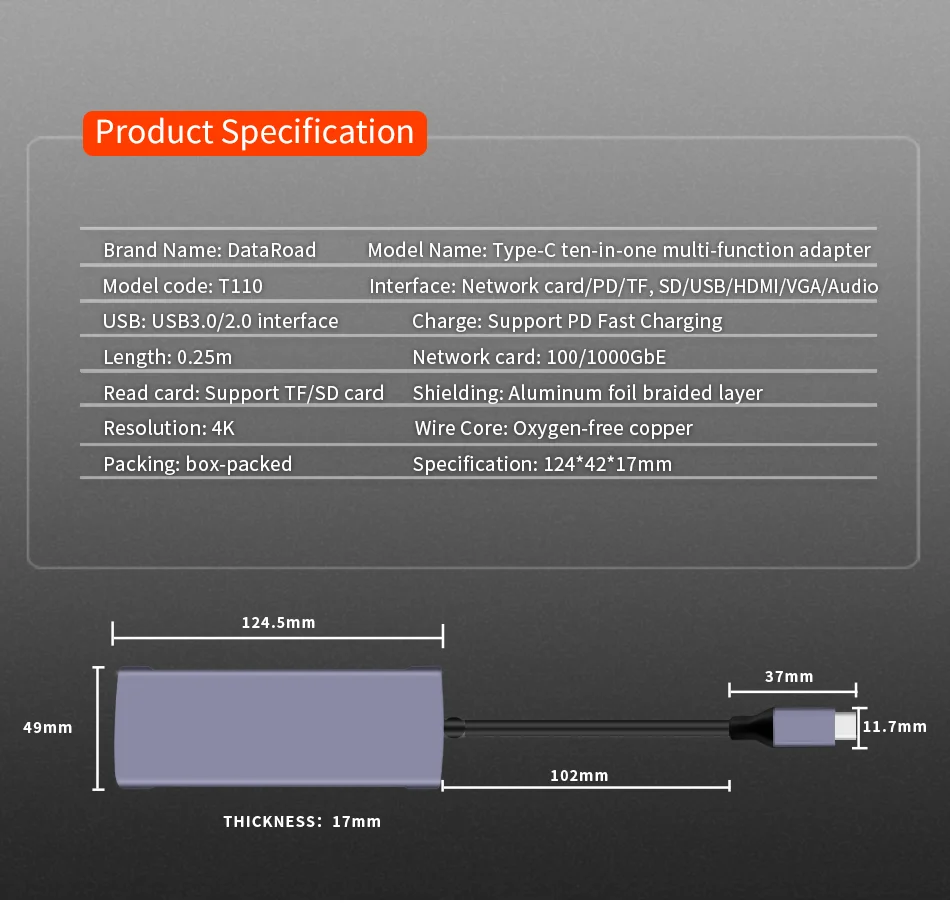 Product Specification

| | |
|---|---|
| Brand Name: DataRoad | Model Name: Type-C ten-in-one multi-function adapter |
| Model code: T110 | Interface: Network card/PD/TF, SD/USB/HDMI/VGA/Audio |
| USB: USB3.0/2.0 interface | Charge: Support PD Fast Charging |
| Length: 0.25m | Network card: 100/1000GbE |
| Read card: Support TF/SD card | Shielding: Aluminum foil braided layer |
| Resolution: 4K | Wire Core: Oxygen-free copper |
| Packing: box-packed | Specification: 124*42*17mm |

124.5mm

49mm

37mm

11.7mm

102mm

THICKNESS: 17mm